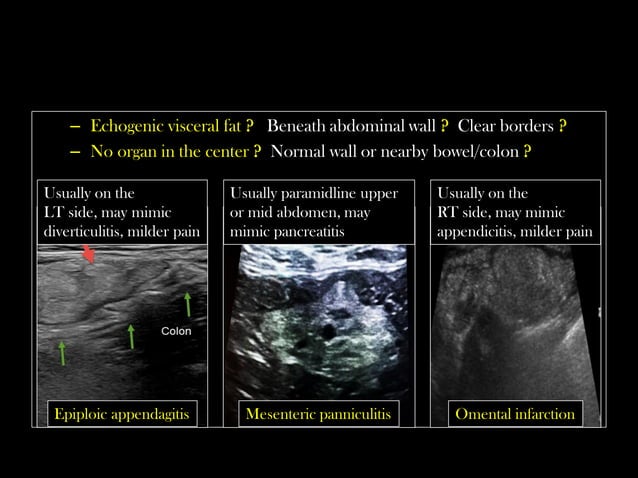 – Echogenic visceral fat ? Beneath abdominal wall ? Clear borders ?
– No organ in the center ? Normal wall or nearby bowel/colon ?

Usually on the LT side, may mimic diverticulitis, milder pain

Colon

Epiploic appendagitis

Usually paramidline upper or mid abdomen, may mimic pancreatitis

Mesenteric panniculitis

Usually on the RT side, may mimic appendicitis, milder pain

Omental infarction